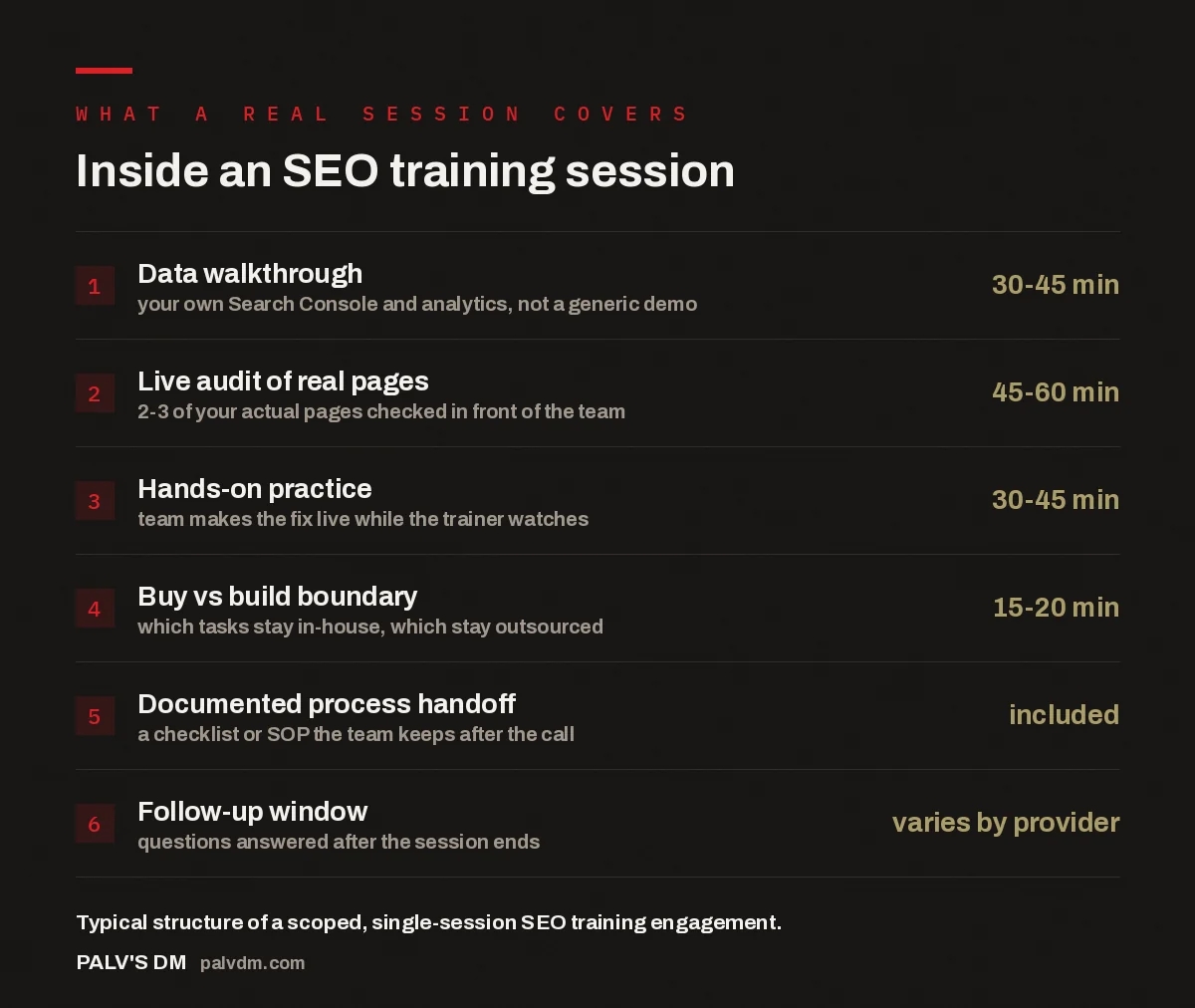 WHAT A REAL SESSION COVERS

Inside an SEO training session

1 Data walkthrough
your own Search Console and analytics, not a generic demo
30-45 min

2 Live audit of real pages
2-3 of your actual pages checked in front of the team
45-60 min

3 Hands-on practice
team makes the fix live while the trainer watches
30-45 min

4 Buy vs build boundary
which tasks stay in-house, which stay outsourced
15-20 min

5 Documented process handoff
a checklist or SOP the team keeps after the call
included

6 Follow-up window
questions answered after the session ends
varies by provider

Typical structure of a scoped, single-session SEO training engagement.

PALV'S DM palvdm.com